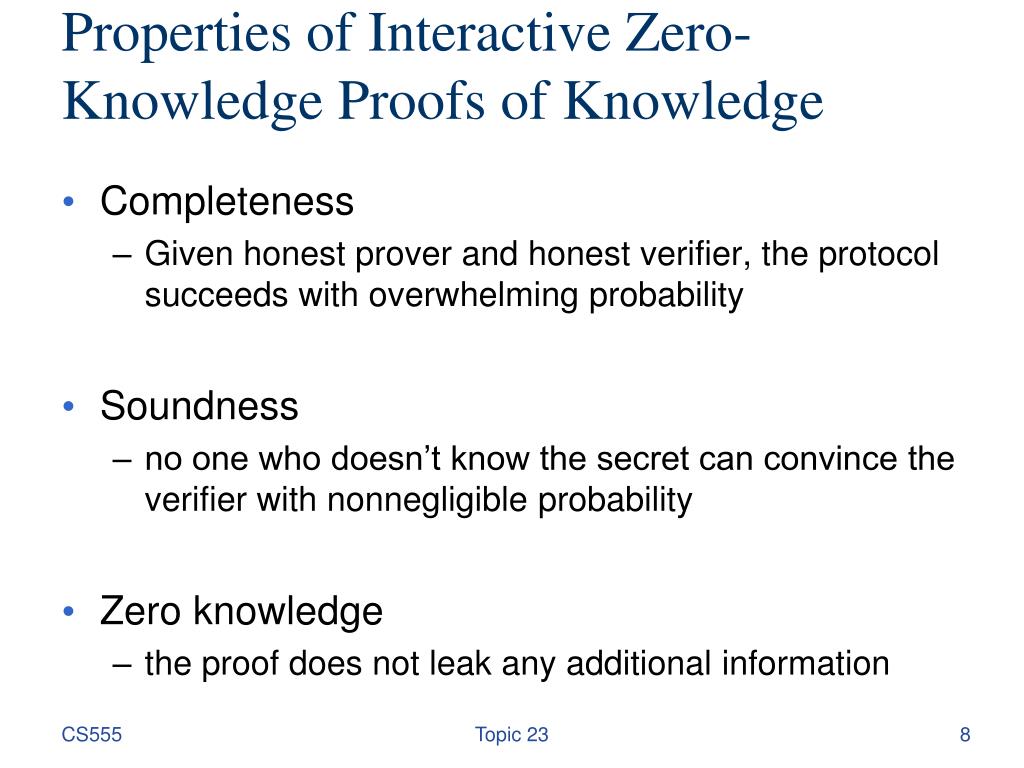 Properties of Interactive Zero-Knowledge Proofs of Knowledge

• Completeness
– Given honest prover and honest verifier, the protocol succeeds with overwhelming probability

• Soundness
– no one who doesn’t know the secret can convince the verifier with nonnegligible probability

• Zero knowledge
– the proof does not leak any additional information

CS555

Topic 23

8